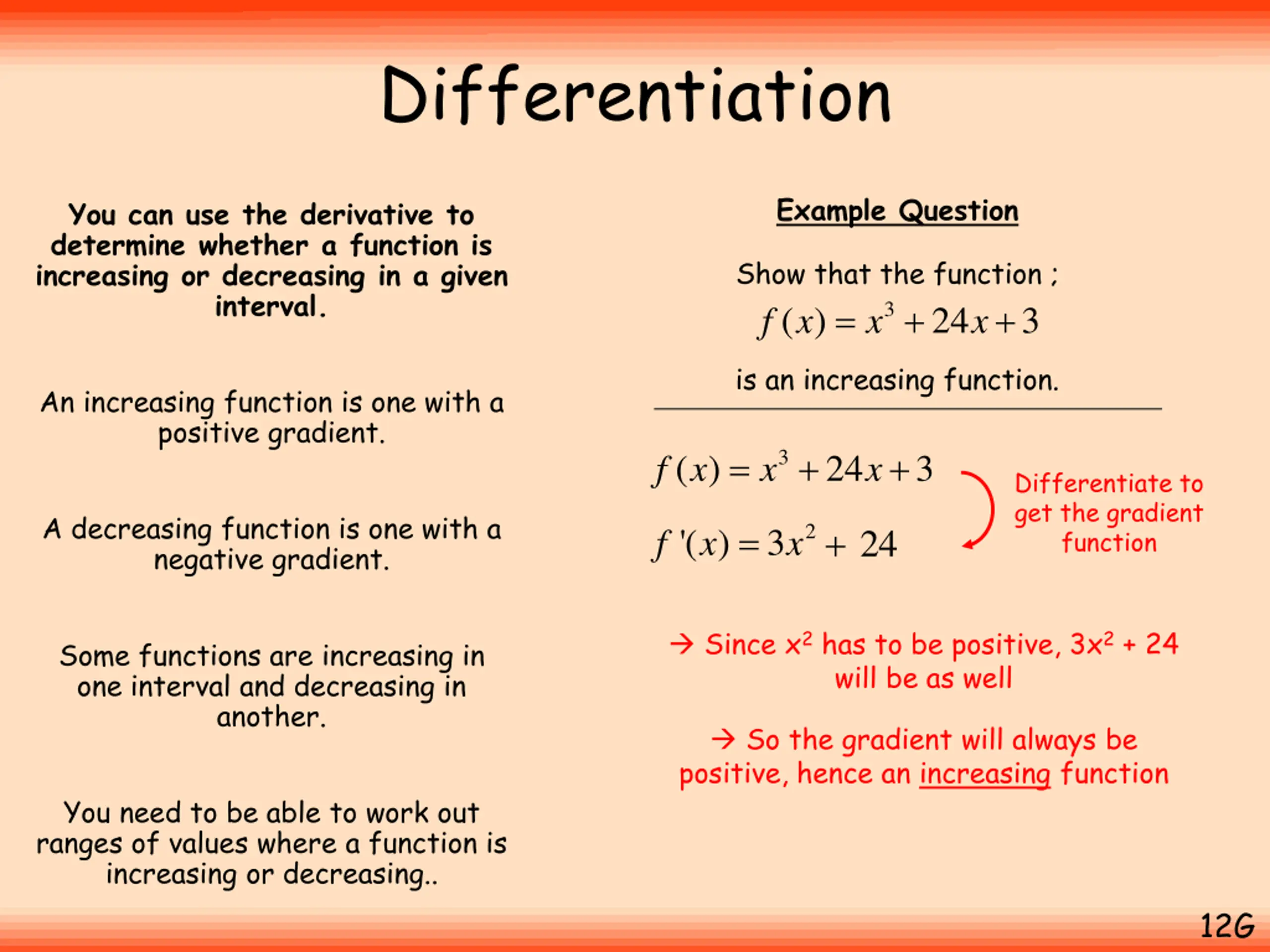 Differentiation

You can use the derivative to determine whether a function is increasing or decreasing in a given interval.

An increasing function is one with a positive gradient.

A decreasing function is one with a negative gradient.

Some functions are increasing in one interval and decreasing in another.

You need to be able to work out ranges of values where a function is increasing or decreasing..

Example Question

Show that the function ;

$f(x) = x^3 + 24x + 3$

is an increasing function.

$f(x) = x^3 + 24x + 3$

$f'(x) = 3x^2 + 24$

Differentiate to get the gradient function

→ Since $x^2$ has to be positive, $3x^2 + 24$ will be as well

→ So the gradient will always be positive, hence an increasing function

12G